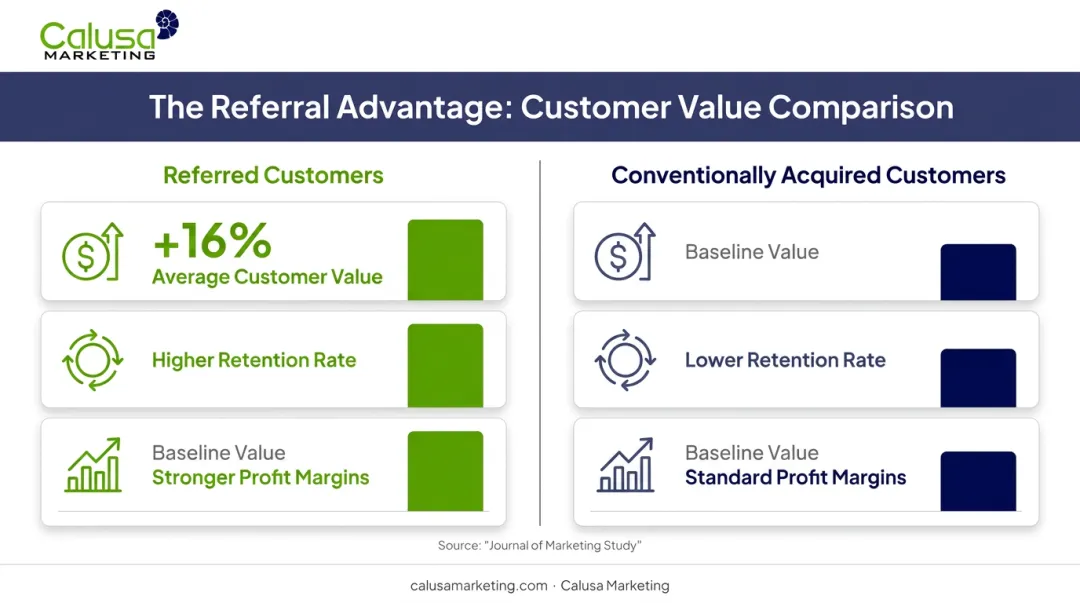 Calusa
MARKETING

The Referral Advantage: Customer Value Comparison

Referred Customers

+16%
Average Customer Value

Higher Retention Rate

Baseline Value
Stronger Profit Margins

Conventionally Acquired Customers

Baseline Value

Lower Retention Rate

Baseline Value
Standard Profit Margins

Source: "Journal of Marketing Study"

calusamarketing.com · Calusa Marketing